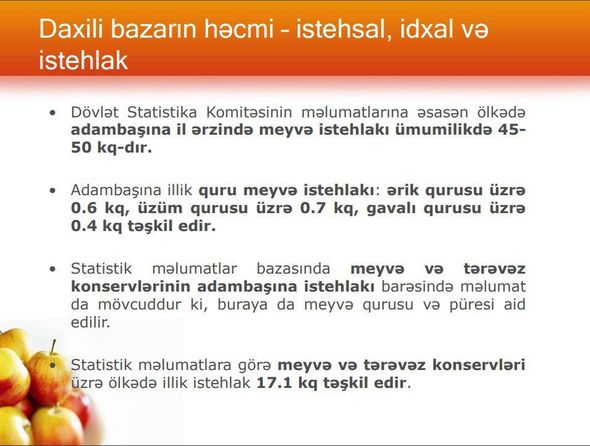 Daxili bazarın həcmi – istehsal, idxal və istehlak

• Dövlət Statistika Komitəsinin məlumatlarına əsasən ölkədə adambaşına il ərzində meyvə istehlakı ümumilikdə 45-50 kq-dır.

• Adambaşına illik quru meyvə istehlakı: ərik qurusu üzrə 0.6 kq, üzüm qurusu üzrə 0.7 kq, gavalı qurusu üzrə 0.4 kq təşkil edir.

• Statistik məlumatlar bazasında meyvə və tərəvəz konservlərinin adambaşına istehlakı barəsində məlumat da mövcuddur ki, buraya da meyvə qurusu və püresi aid edilir.

• Statistik məlumatlara görə meyvə və tərəvəz konservləri üzrə ölkədə illik istehlak 17.1 kq təşkil edir.